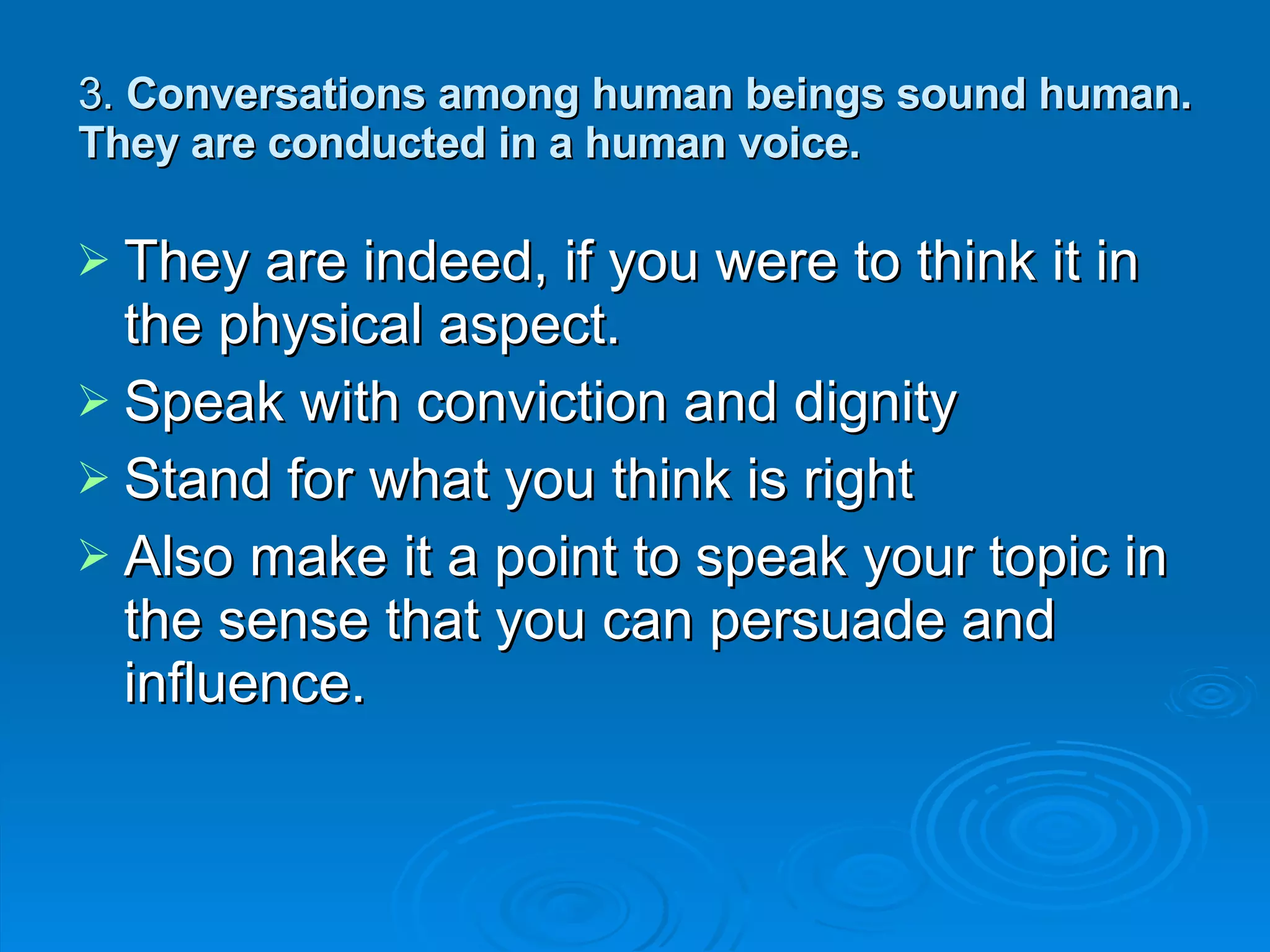 3. Conversations among human beings sound human. They are conducted in a human voice.

➢ They are indeed, if you were to think it in the physical aspect.
➢ Speak with conviction and dignity
➢ Stand for what you think is right
➢ Also make it a point to speak your topic in the sense that you can persuade and influence.